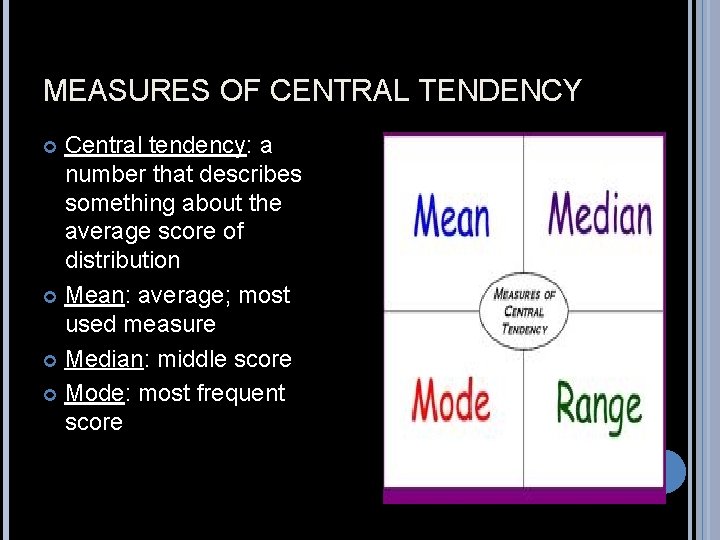 MEASURES OF CENTRAL TENDENCY

Central tendency: a number that describes something about the average score of distribution

Mean: average; most used measure

Median: middle score

Mode: most frequent score

Mean

Median

MEASURES OF CENTRAL TENDENCY

Mode

Range